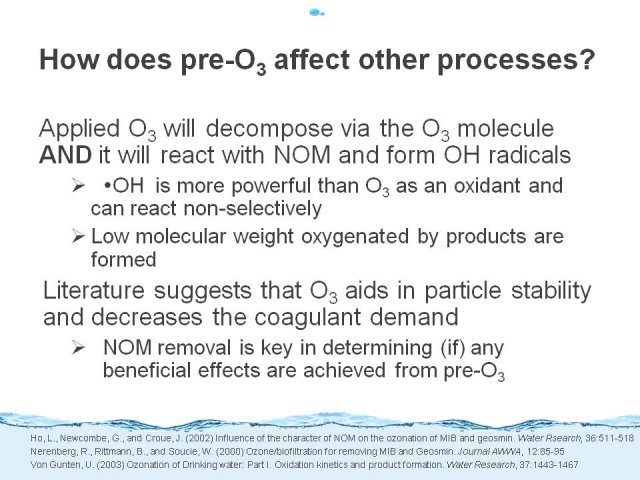 How does pre-$O_3$ affect other processes?

Applied $O_3$ will decompose via the $O_3$ molecule **AND** it will react with NOM and form OH radicals

➢ •OH is more powerful than $O_3$ as an oxidant and can react non-selectively

➢ Low molecular weight oxygenated by products are formed

Literature suggests that $O_3$ aids in particle stability and decreases the coagulant demand

➢ NOM removal is key in determining (if) any beneficial effects are achieved from pre-$O_3$

Ho, L., Newcombe, G., and Croue, J. (2002) Influence of the character of NOM on the ozonation of MIB and geosmin. Water Rsearch, 36:511-518
Nerenberg, R., Rittmann, B., and Soucie, W. (2000) Ozone/biofiltration for removing MIB and Geosmin. Journal AWWA, 12:85-95
Von Gunten, U. (2003) Ozonation of Drinking water: Part I. Oxidation kinetics and product formation. Water Research, 37:1443-1467